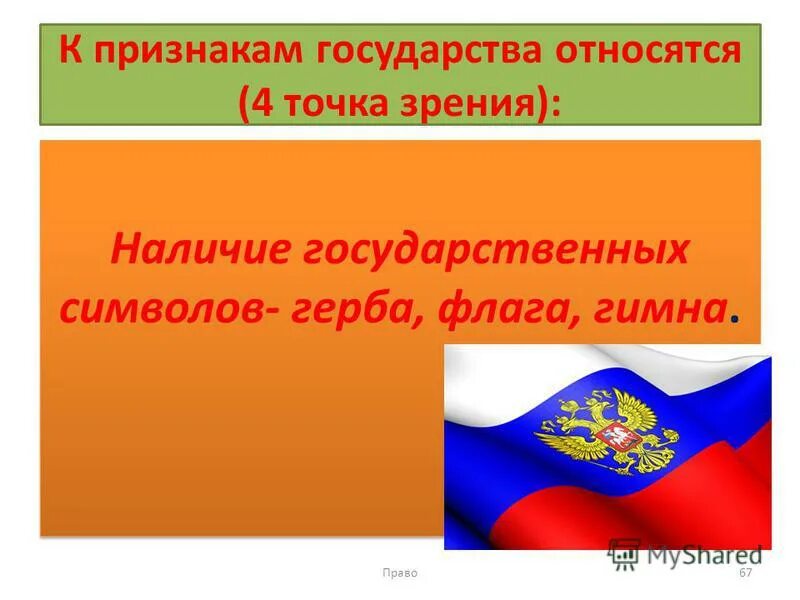 К признакам государства относятся (4 точка зрения):

Наличие государственных символов- герба, флага, гимна.

MyShared

Право

67